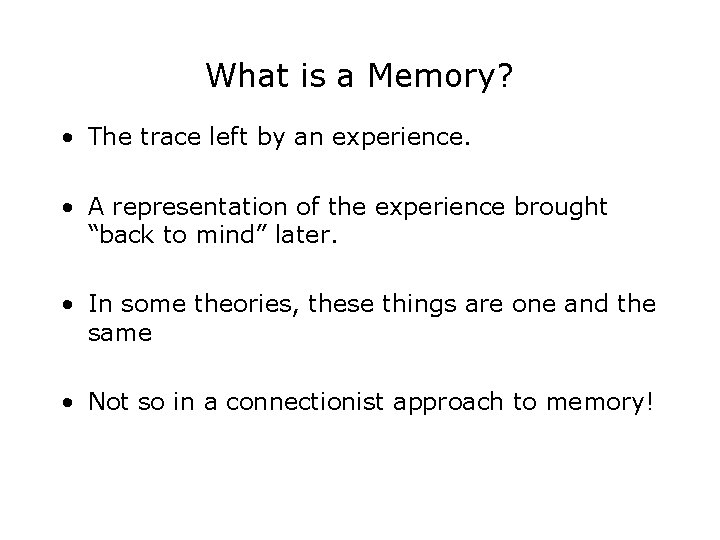 What is a Memory?

• The trace left by an experience.

• A representation of the experience brought “back to mind” later.

• In some theories, these things are one and the same

• Not so in a connectionist approach to memory!